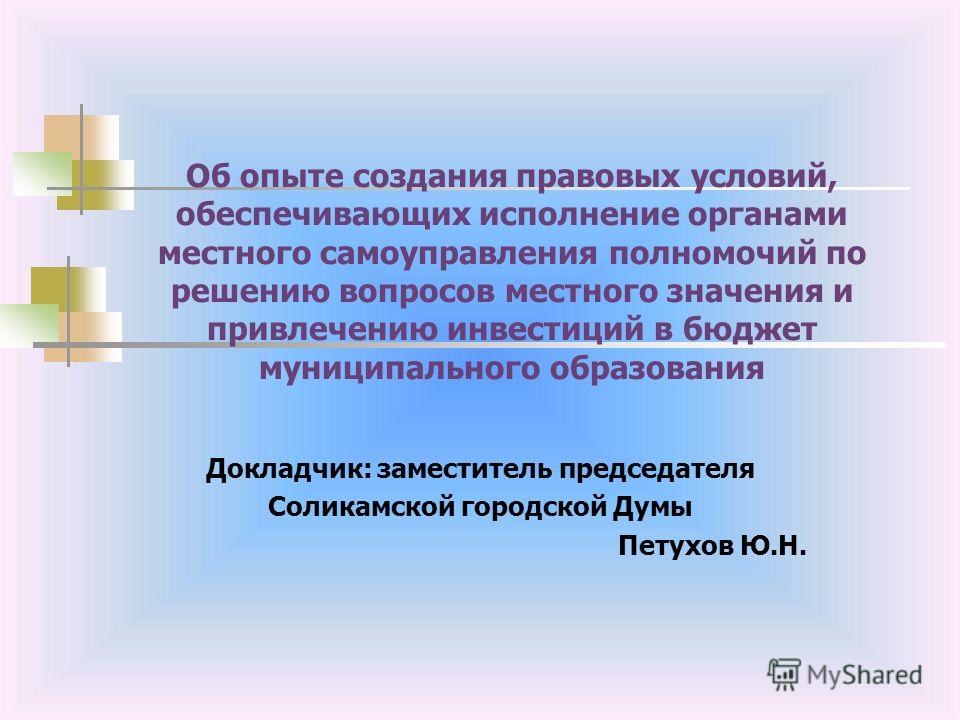 Об опыте создания правовых условий, обеспечивающих исполнение органами местного самоуправления полномочий по решению вопросов местного значения и привлечению инвестиций в бюджет муниципального образования

Докладчик: заместитель председателя Соликамской городской Думы

Петухов Ю.Н.

MyShared